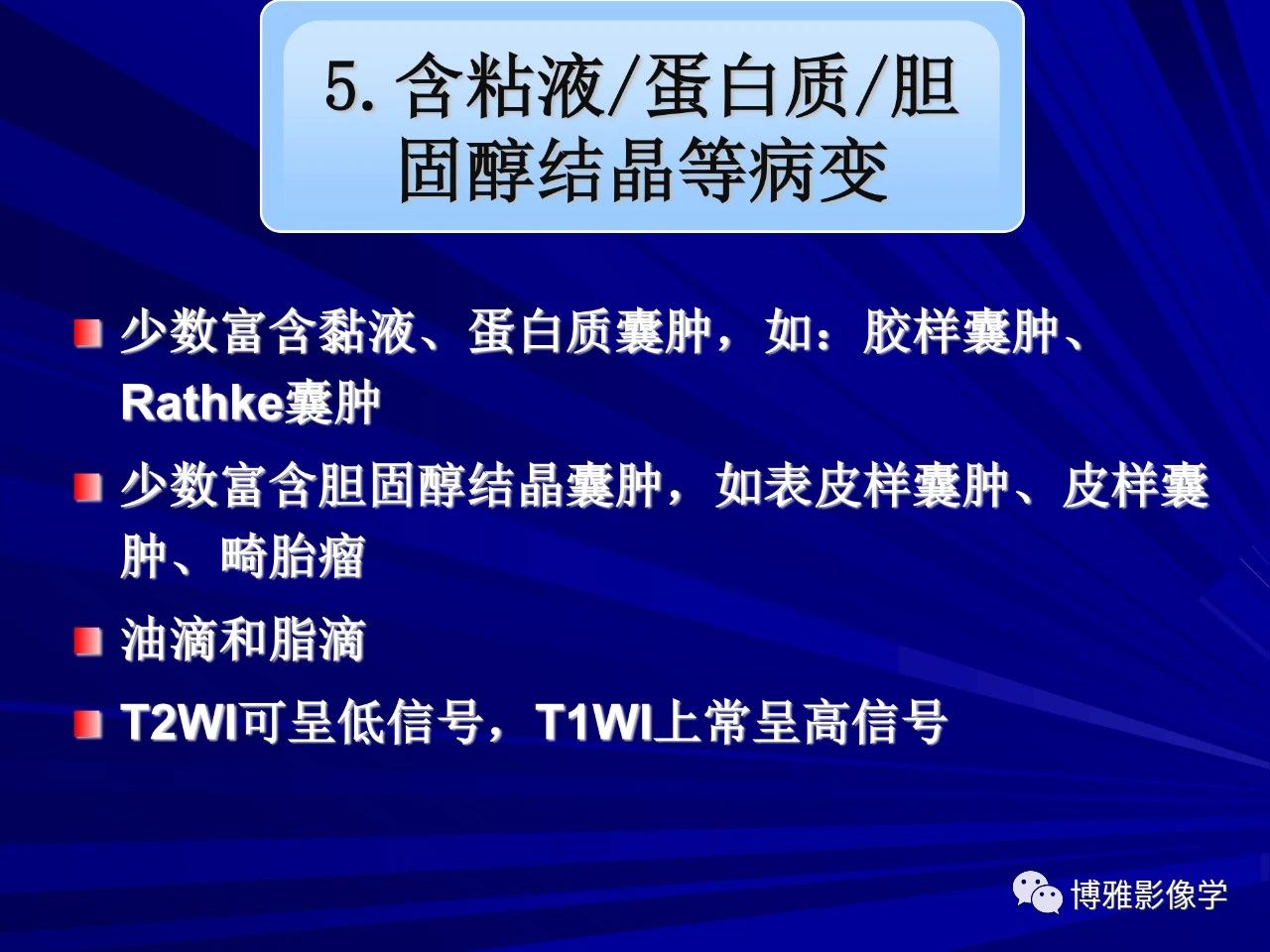 5. 含粘液/蛋白质/胆固醇结晶等病变

少数富含黏液、蛋白质囊肿，如：胶样囊肿、Rathke囊肿

少数富含胆固醇结晶囊肿，如表皮样囊肿、皮样囊肿、畸胎瘤

油滴和脂滴

T2WI可呈低信号，T1WI上常呈高信号

博雅影像学